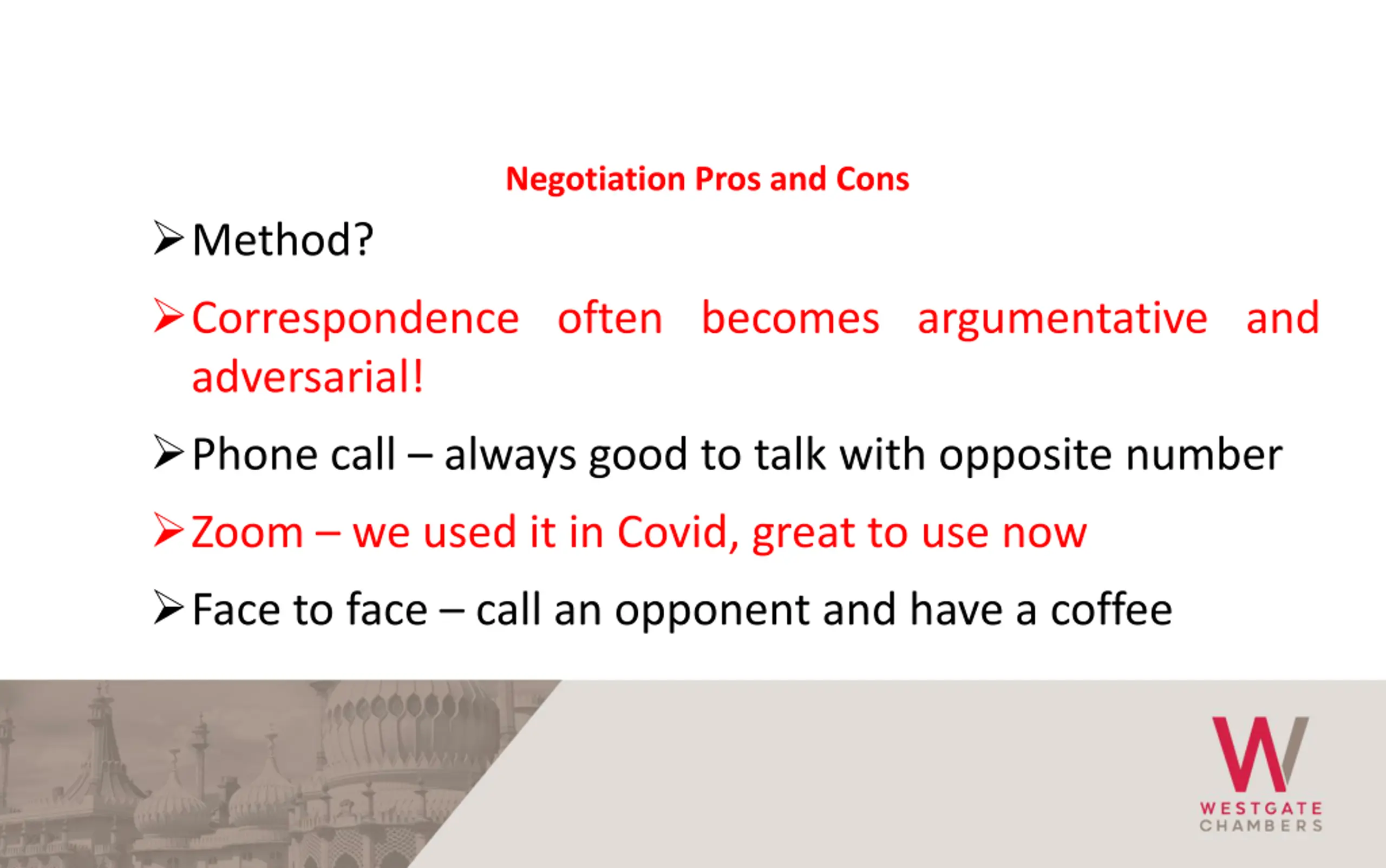 Negotiation Pros and Cons

➢ Method?

➢ Correspondence often becomes argumentative and adversarial!

➢ Phone call – always good to talk with opposite number

➢ Zoom – we used it in Covid, great to use now

➢ Face to face – call an opponent and have a coffee

W
WESTGATE
CHAMBERS